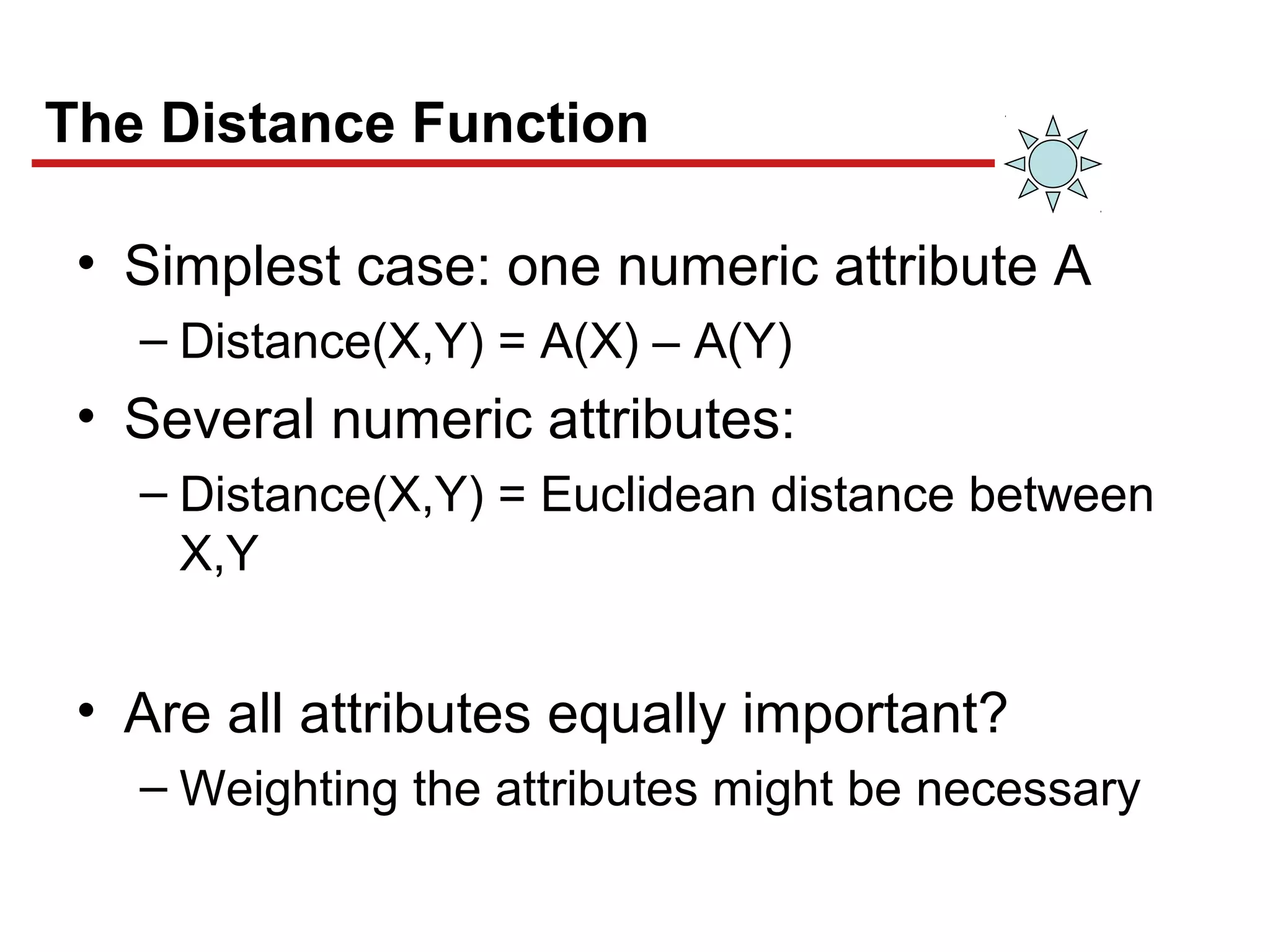 The Distance Function

• Simplest case: one numeric attribute A
  – Distance(X,Y) = A(X) – A(Y)
• Several numeric attributes:
  – Distance(X,Y) = Euclidean distance between X,Y

• Are all attributes equally important?
  – Weighting the attributes might be necessary